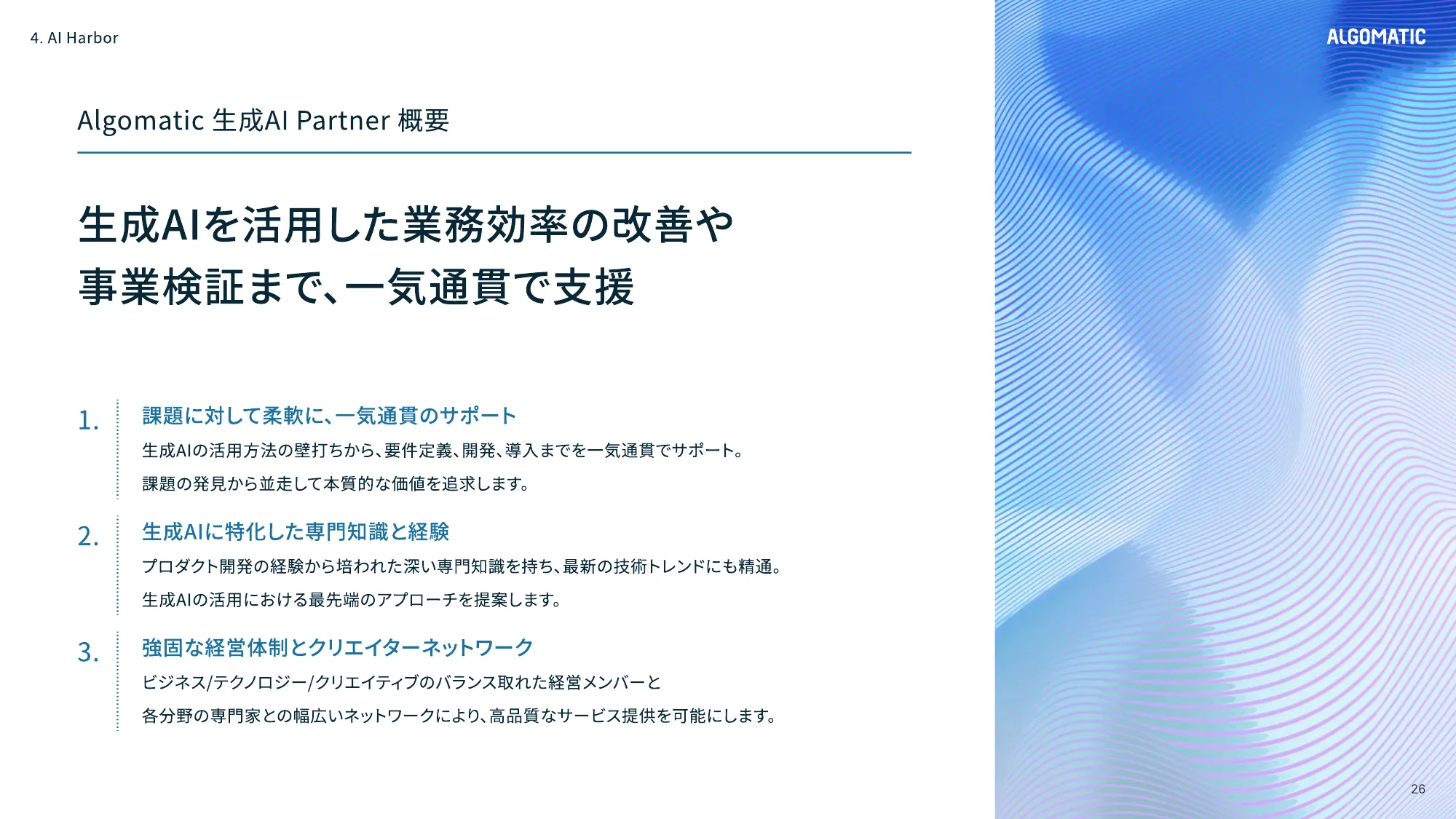 4. AI Harbor

ALGOMATIC

Algomatic 生成AI Partner 概要

生成AIを活用した業務効率の改善や
事業検証まで、一気通貫で支援

1. 課題に対して柔軟に、一気通貫のサポート

生成AIの活用方法の壁打ちから、要件定義、開発、導入までを一気通貫でサポート。
課題の発見から並走して本質的な価値を追求します。

2. 生成AIに特化した専門知識と経験

プロダクト開発の経験から培われた深い専門知識を持ち、最新の技術トレンドにも精通。
生成AIの活用における最先端のアプローチを提案します。

3. 強固な経営体制とクリエイターネットワーク

ビジネス/テクノロジー/クリエイティブのバランス取れた経営メンバーと
各分野の専門家との幅広いネットワークにより、高品質なサービス提供を可能にします。

26